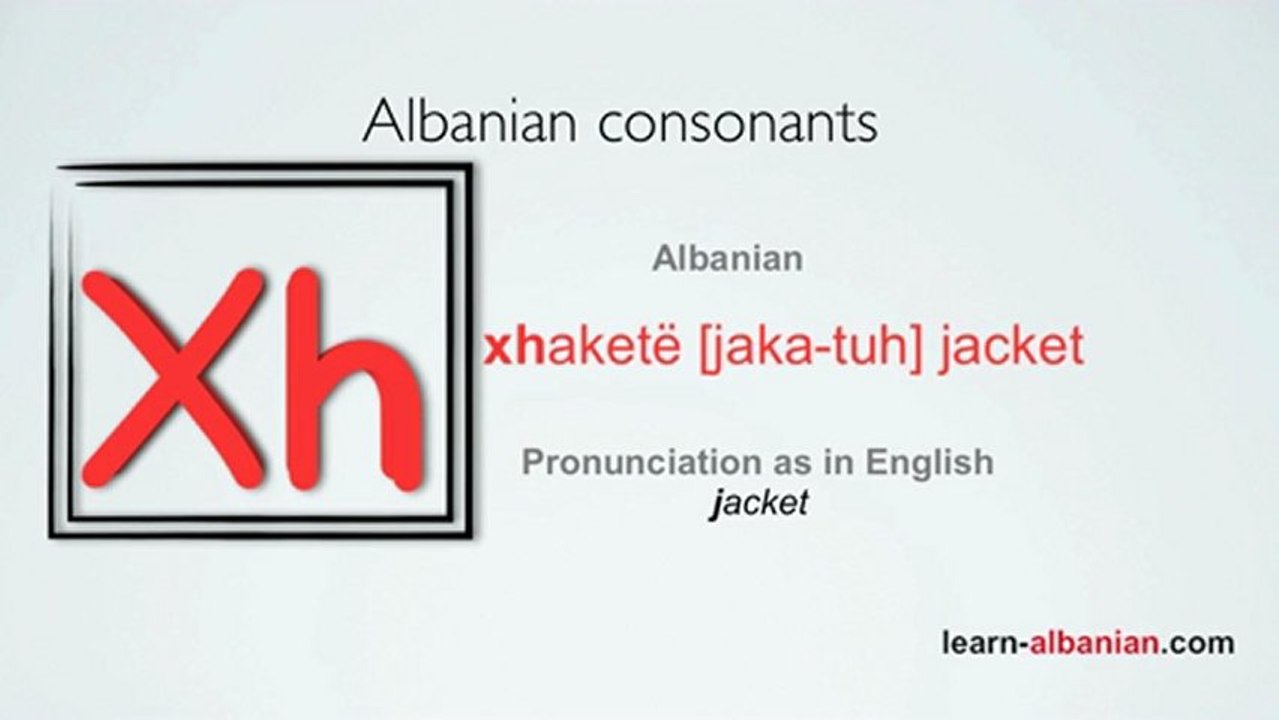 Albanian consonants

Xh

Albanian

xhaketë [jaka-tuh] jacket

Pronunciation as in English
jacket

learn-albanian.com